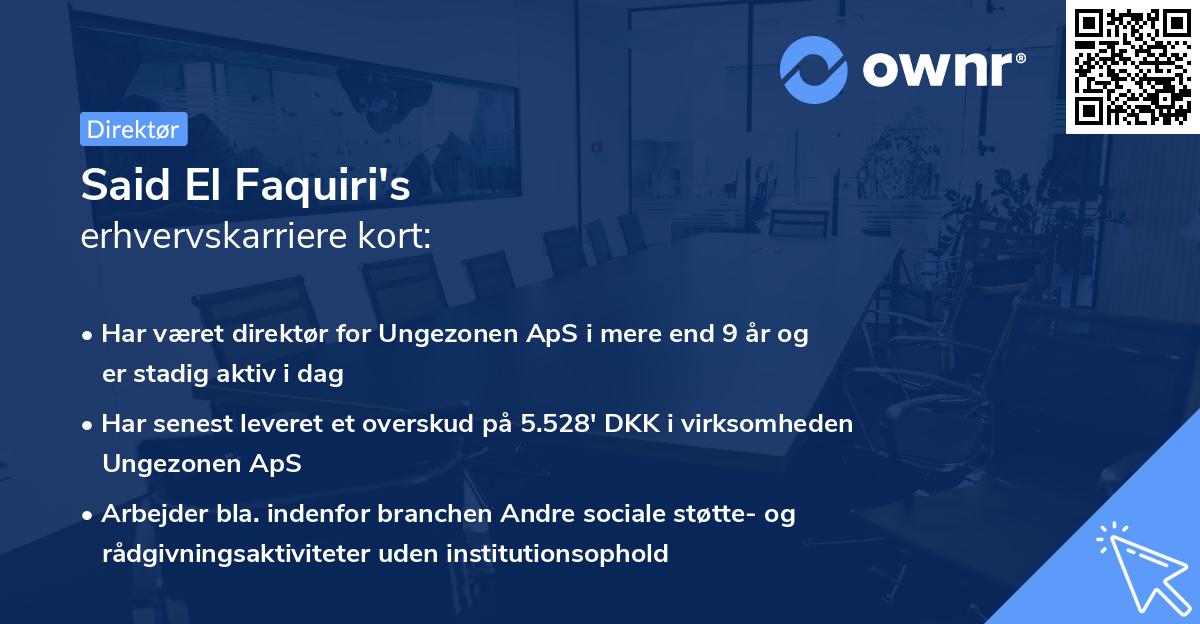 ownr®

Direktør

Said El Faquiri's
erhvervskarriere kort:

• Har været direktør for Ungezonen ApS i mere end 9 år og er stadig aktiv i dag

• Har senest leveret et overskud på 5.528' DKK i virksomheden Ungezonen ApS

• Arbejder bla. indenfor branchen Andre sociale støtte- og rådgivningsaktiviteter uden institutionsophold